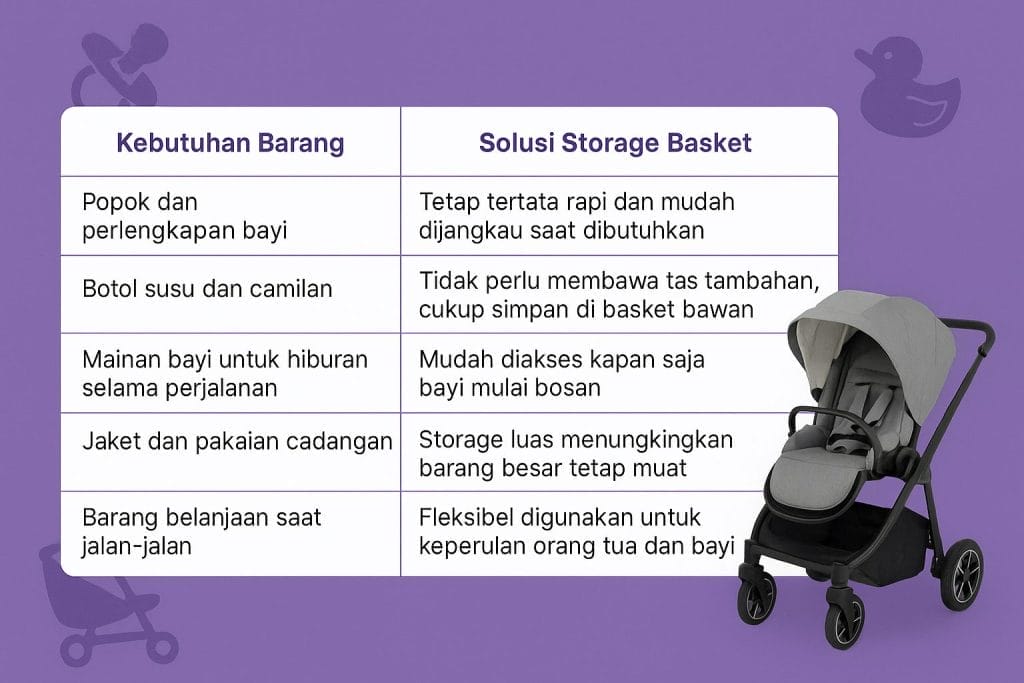 | Kebutuhan Barang | Solusi Storage Basket |
|---|---|
| Popok dan perlengkapan bayi | Tetap tertata rapi dan mudah dijangkau saat dibutuhkan |
| Botol susu dan camilan | Tidak perlu membawa tas tambahan, cukup simpan di basket bawan |
| Mainan bayi untuk hiburan selama perjalanan | Mudah diakses kapan saja bayi mulai bosan |
| Jaket dan pakaian cadangan | Storage luas menungkingkan barang besar tetap muat |
| Barang belanjaan saat jalan-jalan | Fleksibel digunakan untuk keperulan orang tua dan bayi |